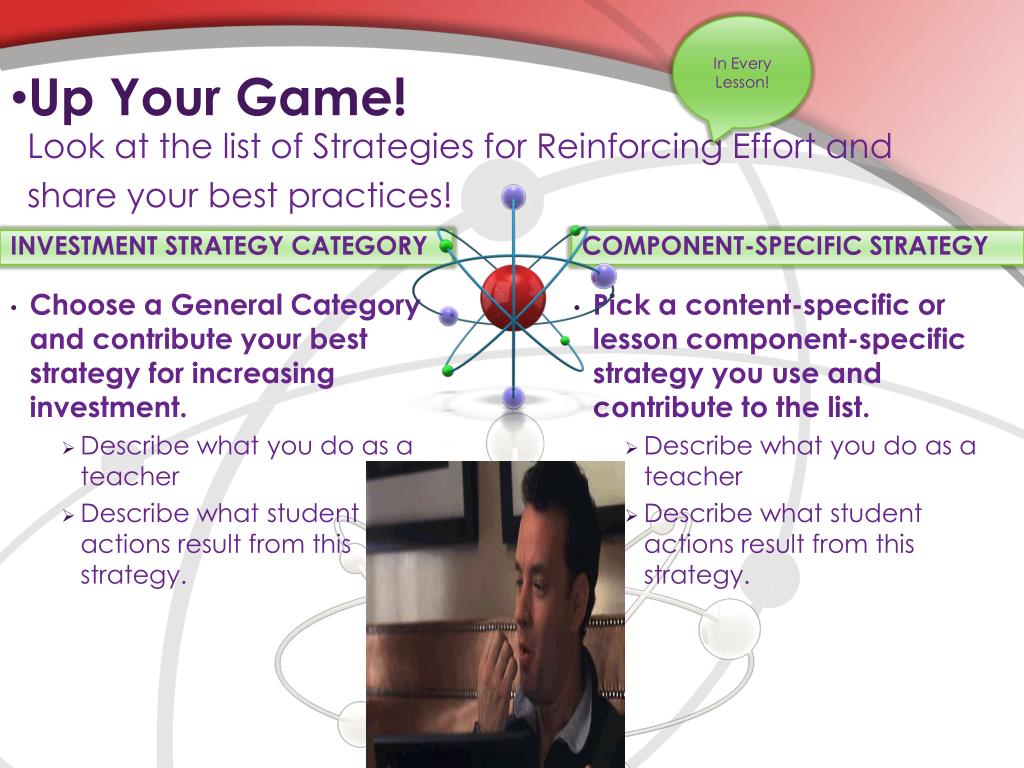 In Every Lesson!

•Up Your Game!

Look at the list of Strategies for Reinforcing Effort and share your best practices!

INVESTMENT STRATEGY CATEGORY

• Choose a General Category and contribute your best strategy for increasing investment.
  ➢ Describe what you do as a teacher
  ➢ Describe what student actions result from this strategy.

COMPONENT-SPECIFIC STRATEGY

• Pick a content-specific or lesson component-specific strategy you use and contribute to the list.
  ➢ Describe what you do as a teacher
  ➢ Describe what student actions result from this strategy.